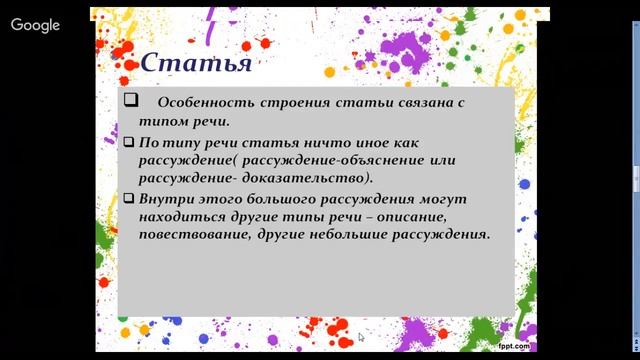 Google

Статья

❑ Особенность строения статьи связана с типом речи.

❑ По типу речи статья ничто иное как рассуждение( рассуждение-объяснение или рассуждение- доказательство).

❑ Внутри этого большого рассуждения могут находиться другие типы речи – описание, повествование, другие небольшие рассуждения.

fppt.com